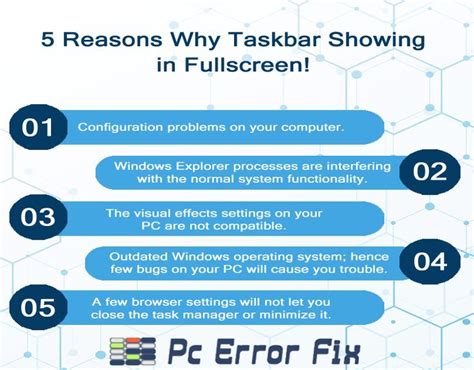 5 Reasons Why Taskbar Showing in Fullscreen!

01 Configuration problems on your computer.

Windows Explorer processes are interfering with the normal system functionality. 02

03 The visual effects settings on your PC are not compatible.

Outdated Windows operating system; hence few bugs on your PC will cause you trouble. 04

05 A few browser settings will not let you close the task manager or minimize it.

Pc Error Fix